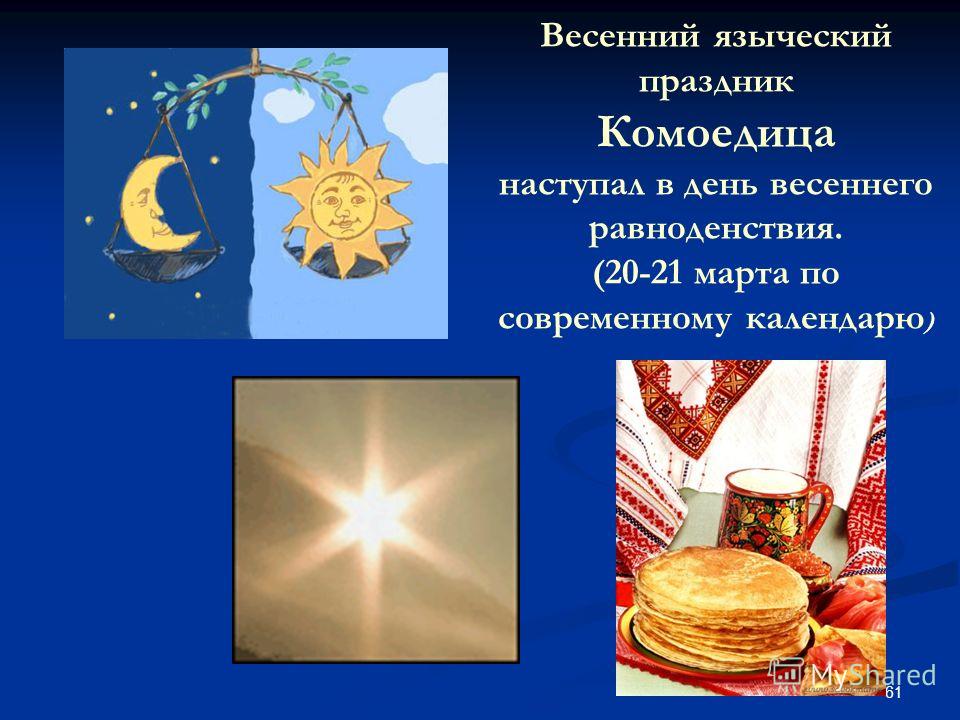 Весенний языческий праздник

Комоедица

наступал в день весеннего равноденствия. (20-21 марта по современному календарю)

MyShared

61